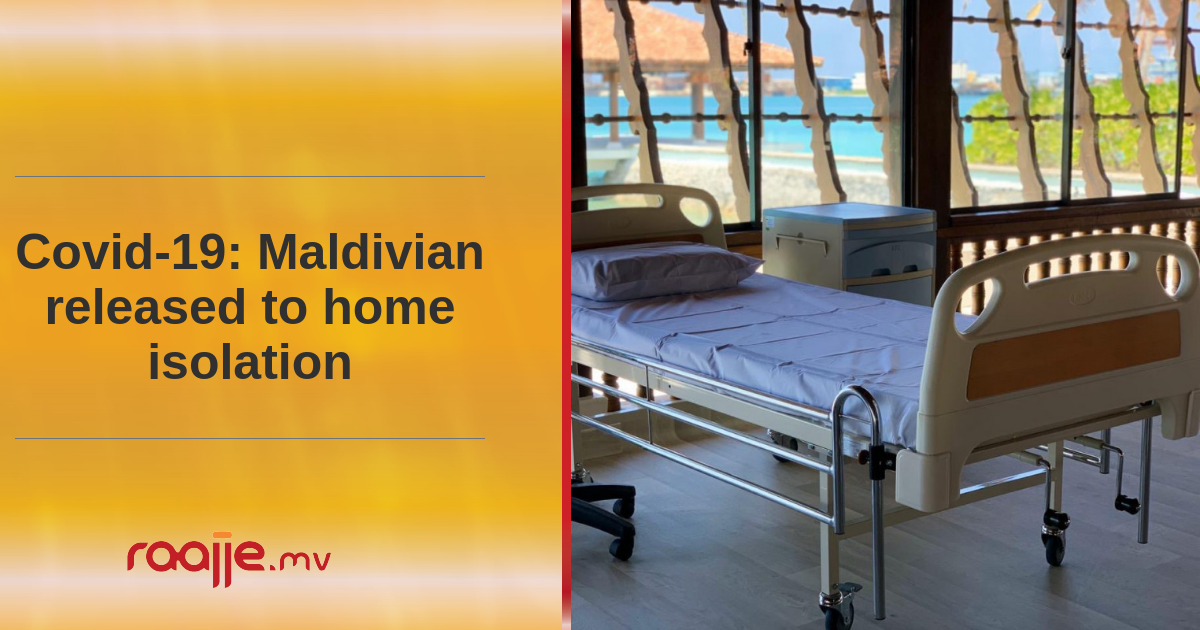 Covid-19: Maldivian released to home isolation

raajje.mv